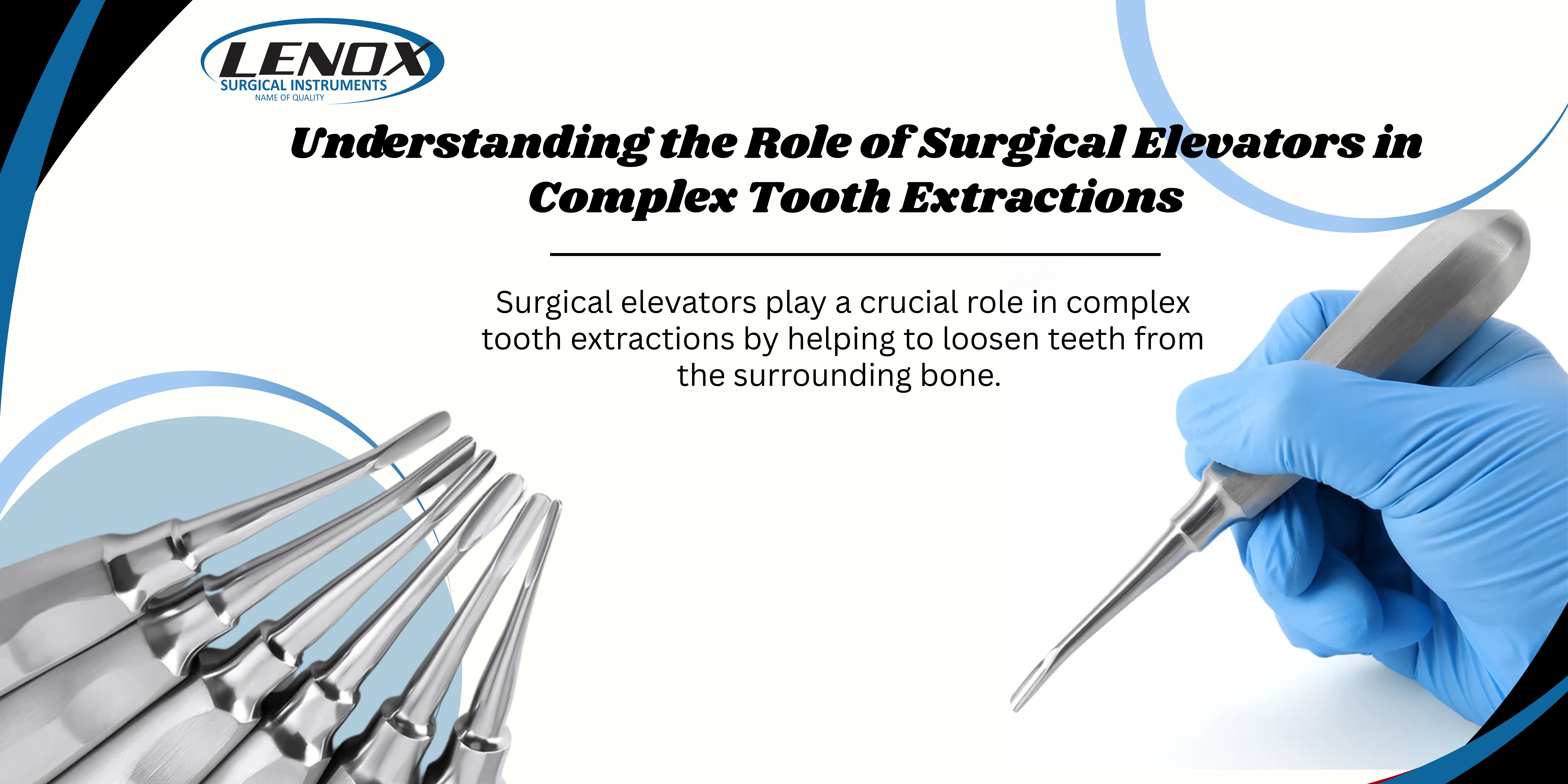 LENOX
SURGICAL INSTRUMENTS
NAME OF QUALITY

Understanding the Role of Surgical Elevators in Complex Tooth Extractions

Surgical elevators play a crucial role in complex tooth extractions by helping to loosen teeth from the surrounding bone.